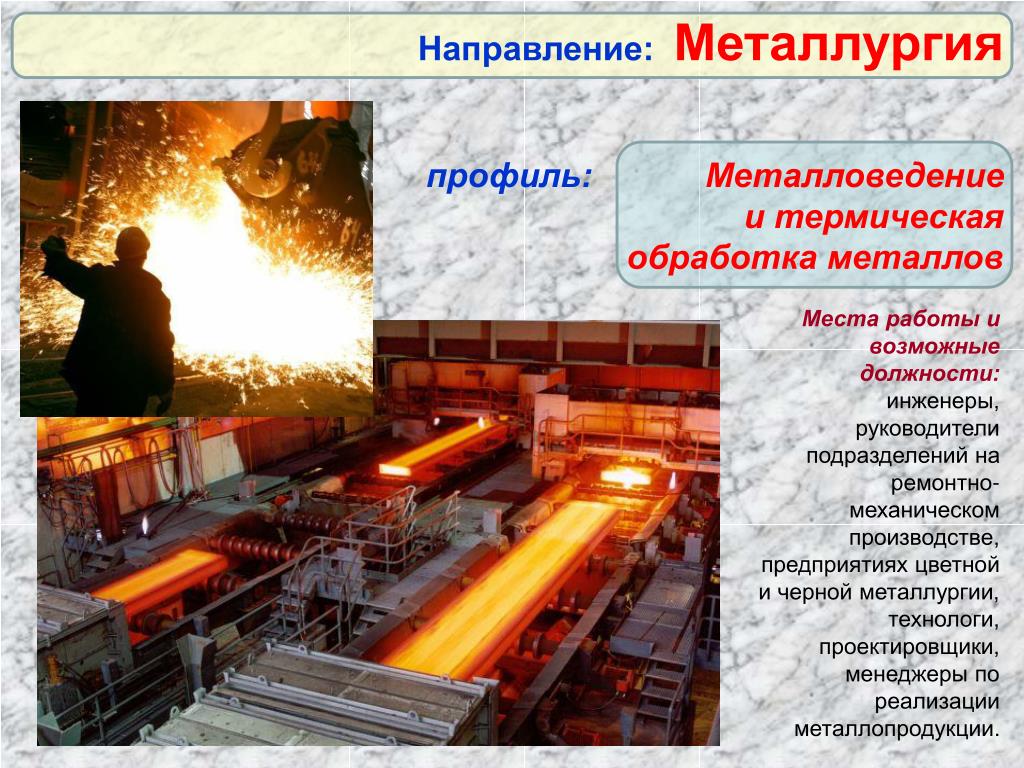 Направление: Металлургия

профиль:

Металловедение и термическая обработка металлов

Места работы и возможные должности: инженеры, руководители подразделений на ремонтно-механическом производстве, предприятиях цветной и черной металлургии, технологи, проектировщики, менеджеры по реализации металлопродукции.